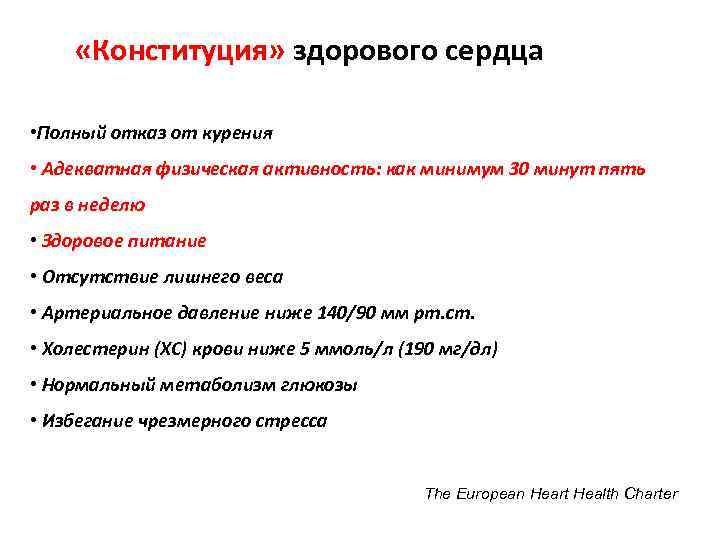 «Конституция» здорового сердца

•Полный отказ от курения

• Адекватная физическая активность: как минимум 30 минут пять раз в неделю

• Здоровое питание

• Отсутствие лишнего веса

• Артериальное давление ниже 140/90 мм рт.ст.

• Холестерин (ХС) крови ниже 5 ммоль/л (190 мг/дл)

• Нормальный метаболизм глюкозы

• Избегание чрезмерного стресса

The European Heart Health Charter